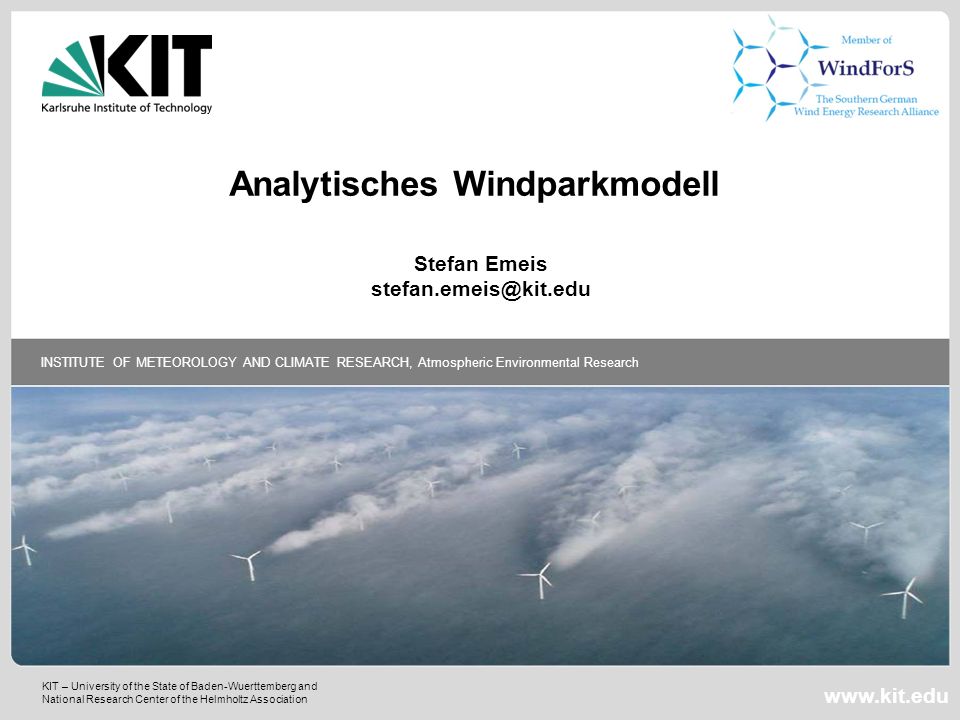 KIT
Karlsruhe Institute of Technology

Member of
WindForS
The Southern German
Wind Energy Research Alliance

Analytisches Windparkmodell

Stefan Emeis
stefan.emeis@kit.edu

INSTITUTE OF METEOROLOGY AND CLIMATE RESEARCH, Atmospheric Environmental Research

KIT – University of the State of Baden-Wuerttemberg and National Research Center of the Helmholtz Association

www.kit.edu